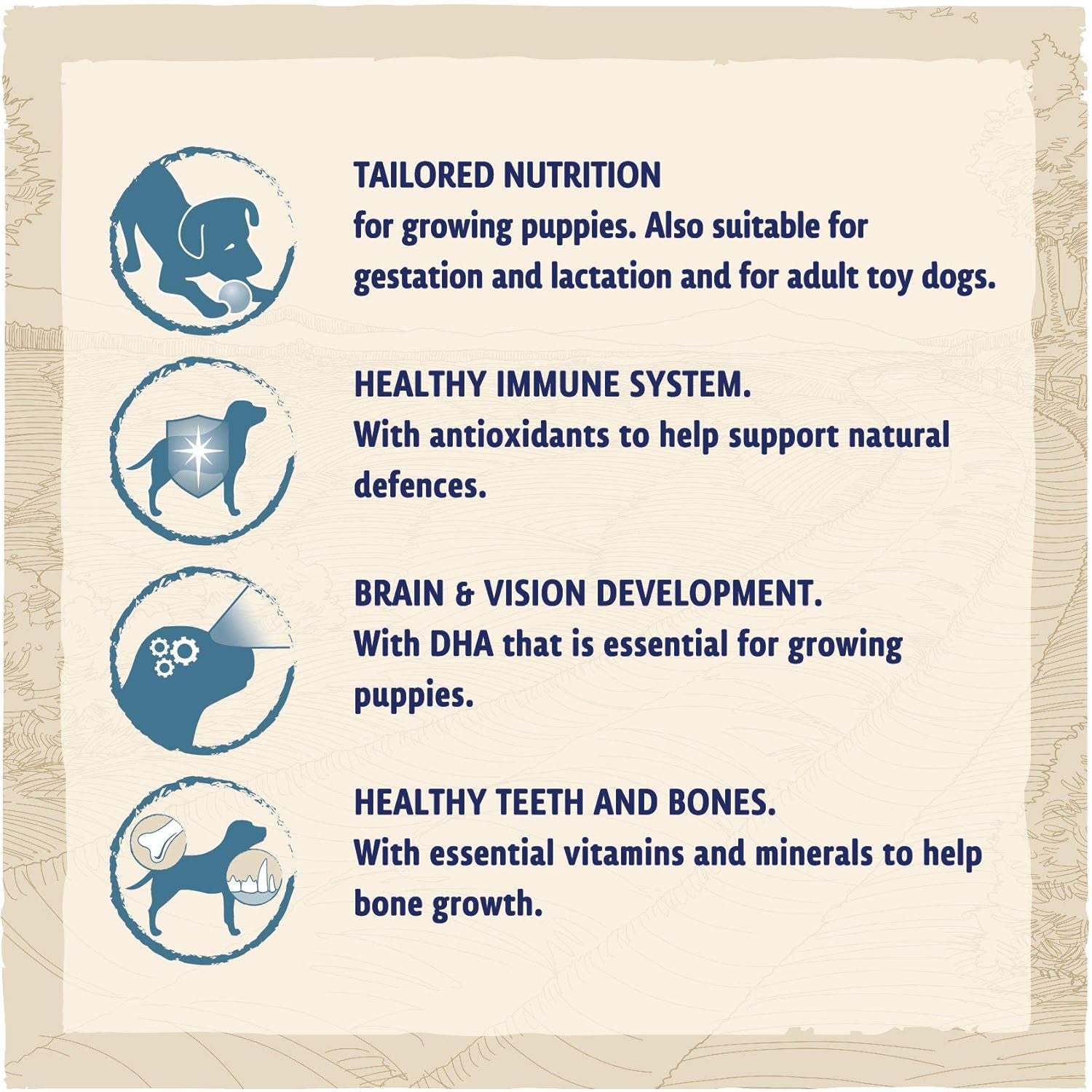 TAILORED NUTRITION
for growing puppies. Also suitable for gestation and lactation and for adult toy dogs.

HEALTHY IMMUNE SYSTEM.
With antioxidants to help support natural defences.

BRAIN & VISION DEVELOPMENT.
With DHA that is essential for growing puppies.

HEALTHY TEETH AND BONES.
With essential vitamins and minerals to help bone growth.